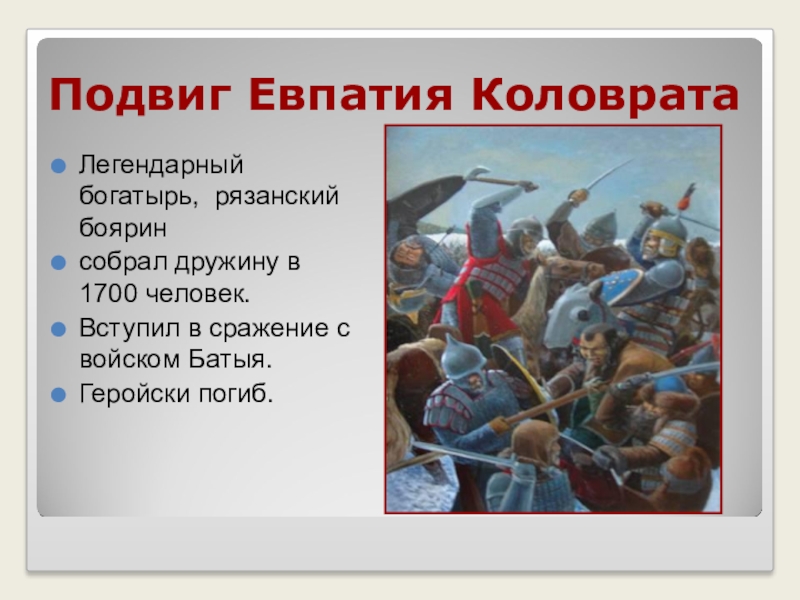 Подвиг Евпатия Коловрата

Легендарный богатырь, рязанский боярин

собрал дружину в 1700 человек.

Вступил в сражение с войском Батыя.

Геройски погиб.